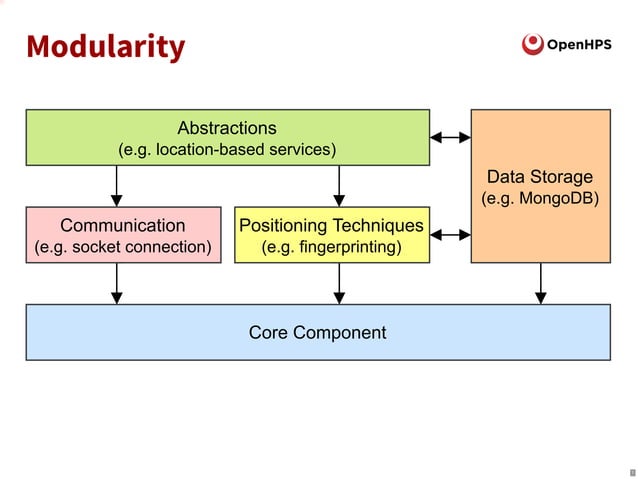 Modularity

OpenHPS

Abstractions
(e.g. location-based services)

Data Storage
(e.g. MongoDB)

Communication
(e.g. socket connection)

Positioning Techniques
(e.g. fingerprinting)

Core Component